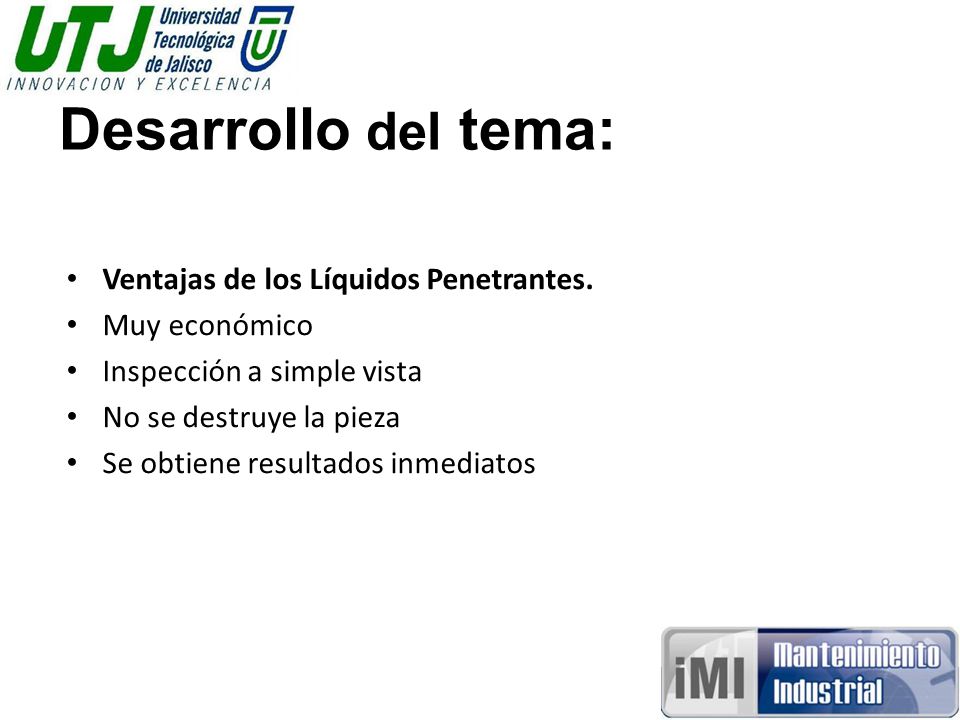 UTJ Universidad Tecnológica de Jalisco
INNOVACION Y EXCELENCIA

Desarrollo del tema:

• Ventajas de los Líquidos Penetrantes.
• Muy económico
• Inspección a simple vista
• No se destruye la pieza
• Se obtiene resultados inmediatos

iMI Mantenimiento Industrial